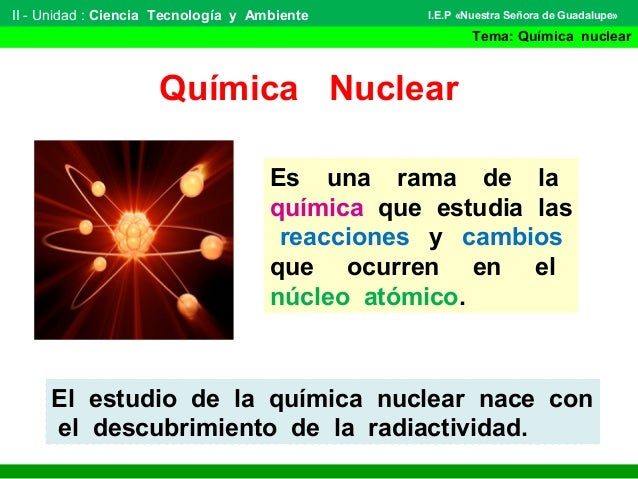 II - Unidad : Ciencia Tecnología y Ambiente

I.E.P «Nuestra Señora de Guadalupe»

Tema: Química nuclear

Química Nuclear

Es una rama de la química que estudia las reacciones y cambios que ocurren en el núcleo atómico.

El estudio de la química nuclear nace con el descubrimiento de la radiactividad.